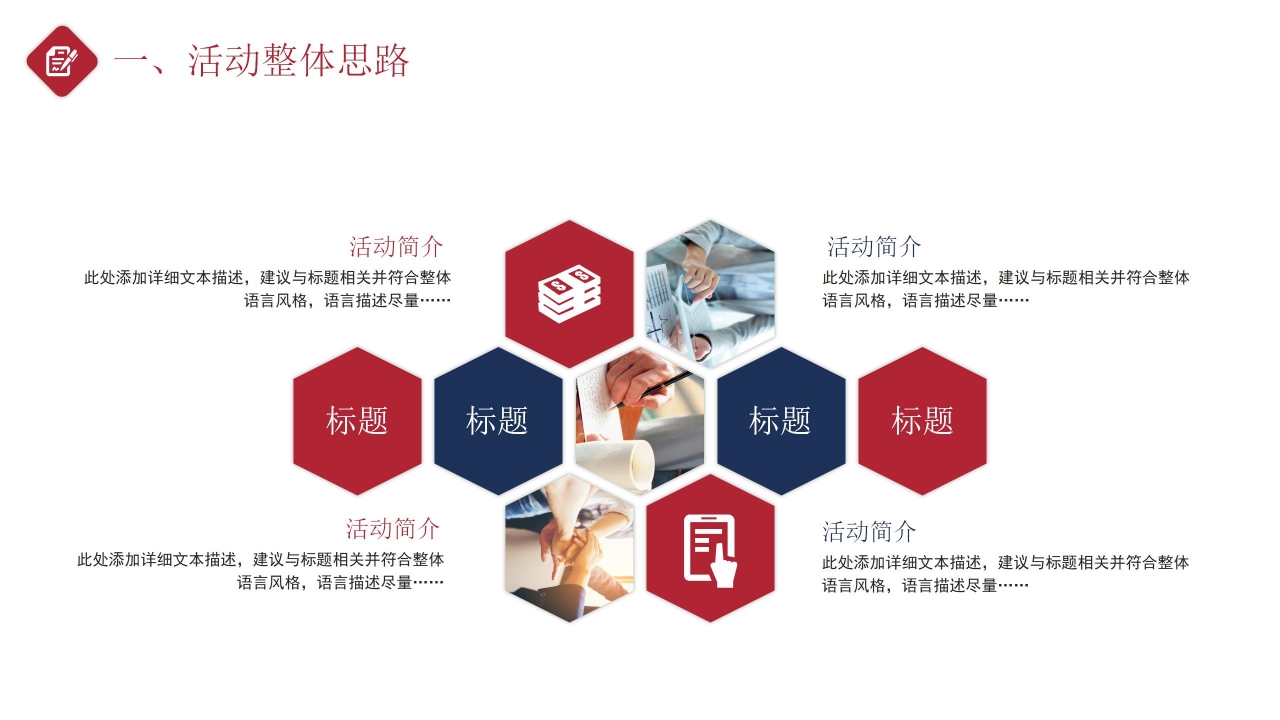 一、活动整体思路

活动简介
此处添加详细文本描述，建议与标题相关并符合整体语言风格，语言描述尽量……

活动简介
此处添加详细文本描述，建议与标题相关并符合整体语言风格，语言描述尽量……

标题

标题

标题

标题

活动简介
此处添加详细文本描述，建议与标题相关并符合整体语言风格，语言描述尽量……

活动简介
此处添加详细文本描述，建议与标题相关并符合整体语言风格，语言描述尽量……